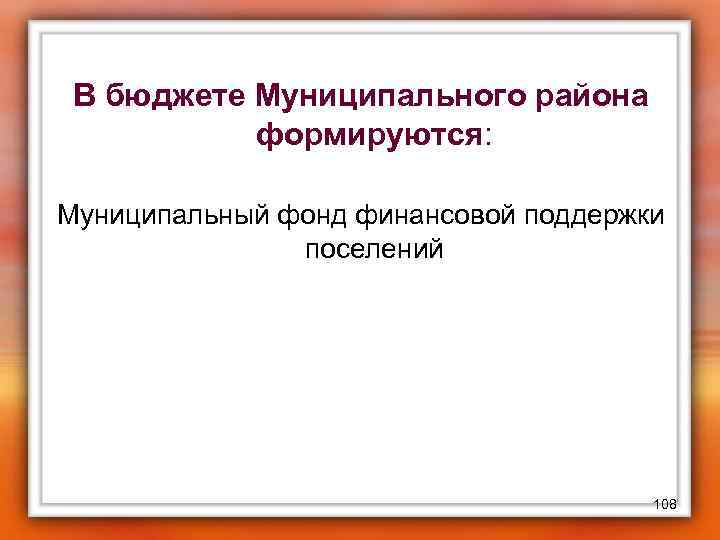 В бюджете Муниципального района формируются:

Муниципальный фонд финансовой поддержки поселений

108